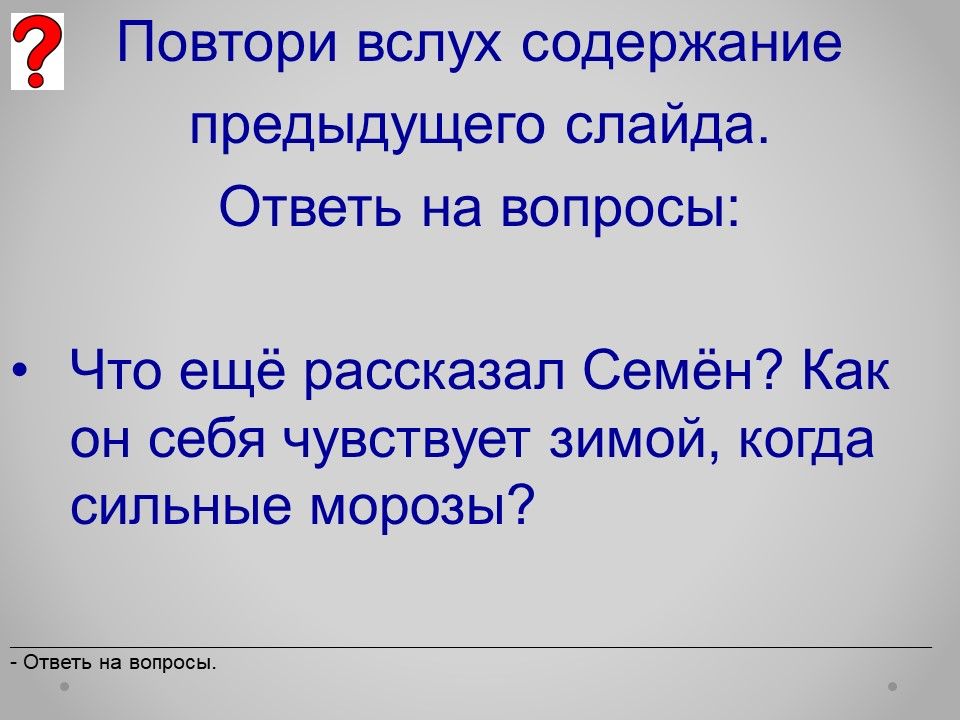 ?

Повтори вслух содержание предыдущего слайда.

Ответь на вопросы:

• Что ещё рассказал Семён? Как он себя чувствует зимой, когда сильные морозы?

- Ответь на вопросы.